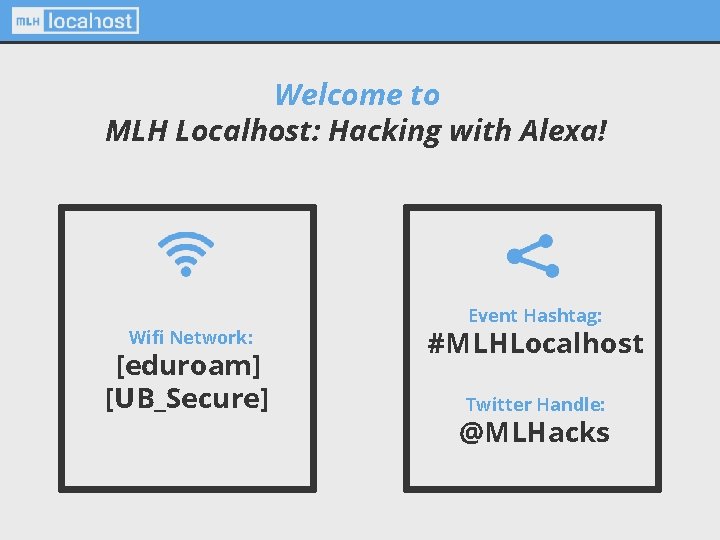 MLH localhost

Welcome to
MLH Localhost: Hacking with Alexa!

Wifi Network:
[eduroam]
[UB_Secure]

Event Hashtag:
#MLHLocalhost

Twitter Handle:
@MLHacks